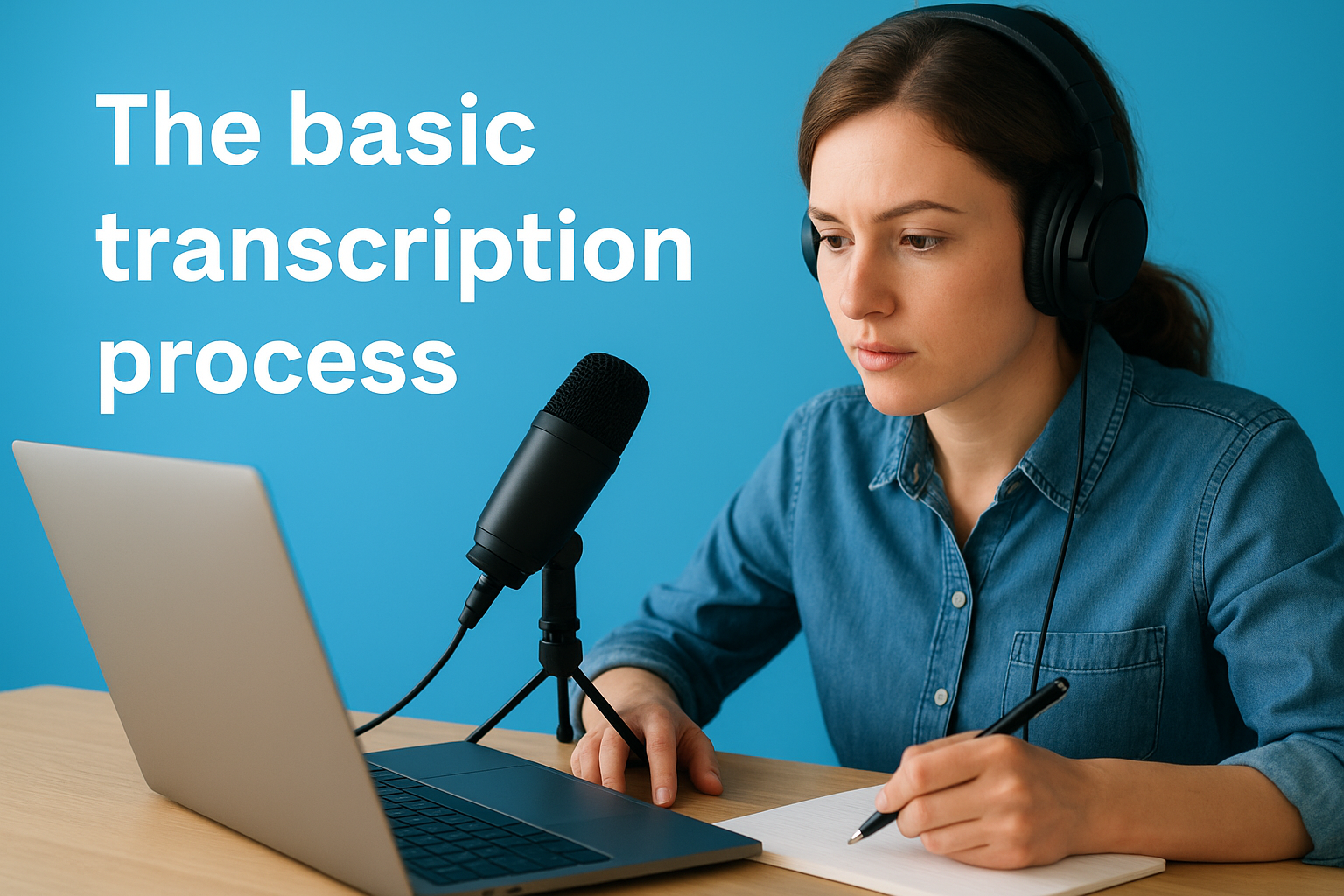 The basic transcription process